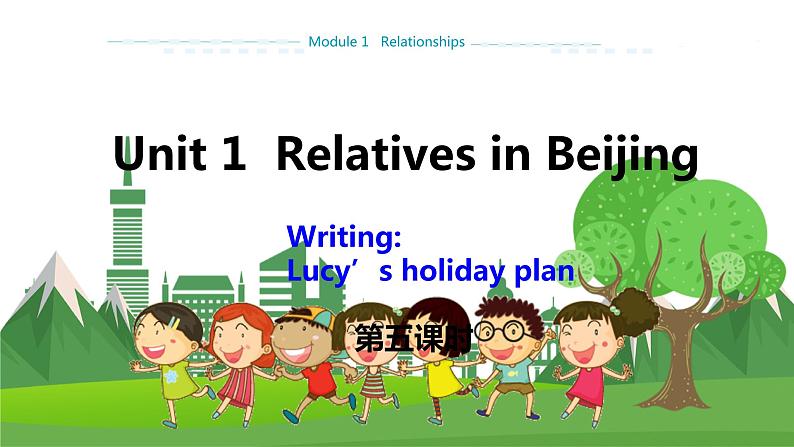 Module 1 Relationships

Unit 1 Relatives in Beijing

Writing:
Lucy’s holiday plan

第五课时